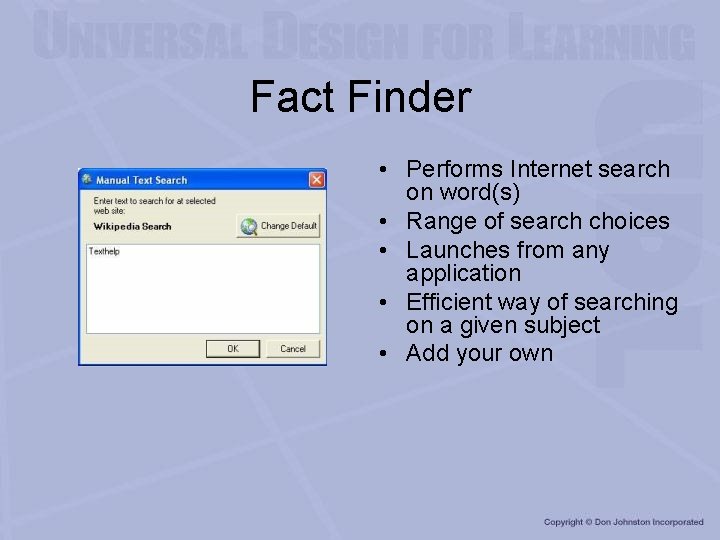 UNIVERSAL DESIGN FOR LEARNING

Fact Finder

Manual Text Search

Enter text to search for at selected web site:

Wikipedia Search

Change Default

Texthelp

OK

Cancel

• Performs Internet search on word(s)
• Range of search choices
• Launches from any application
• Efficient way of searching on a given subject
• Add your own

Copyright © Don Johnston Incorporated